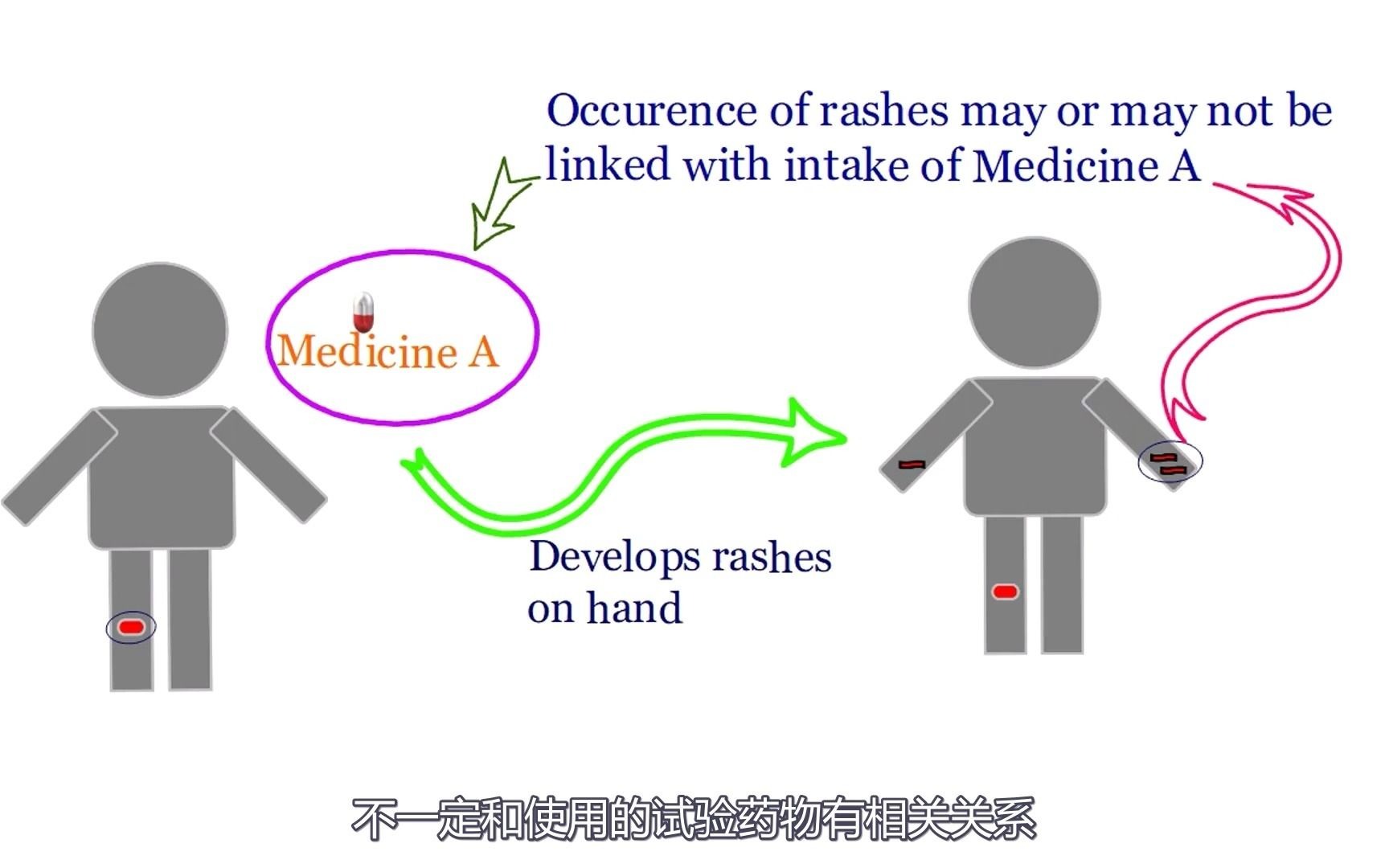 Occurence of rashes may or may not be linked with intake of Medicine A

Medicine A

Develops rashes on hand

不一定和使用的试验药物有相关关系